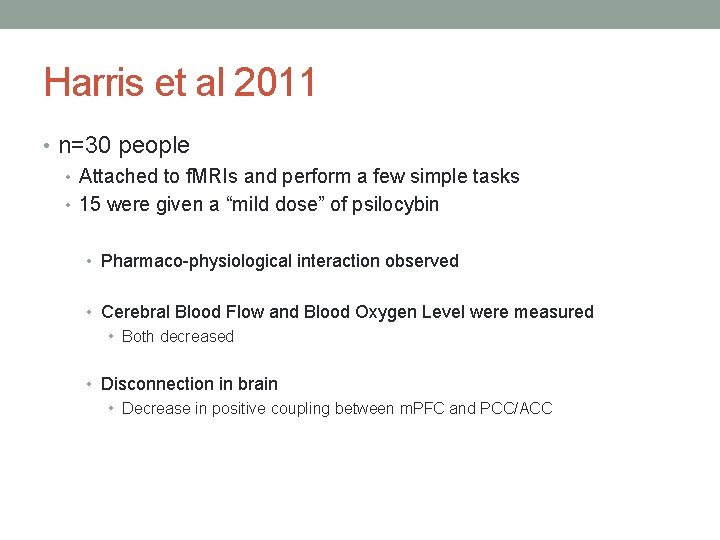 Harris et al 2011

• n=30 people
  • Attached to fMRIs and perform a few simple tasks
  • 15 were given a “mild dose” of psilocybin

    • Pharmaco-physiological interaction observed

    • Cerebral Blood Flow and Blood Oxygen Level were measured
      • Both decreased

    • Disconnection in brain
      • Decrease in positive coupling between mPFC and PCC/ACC